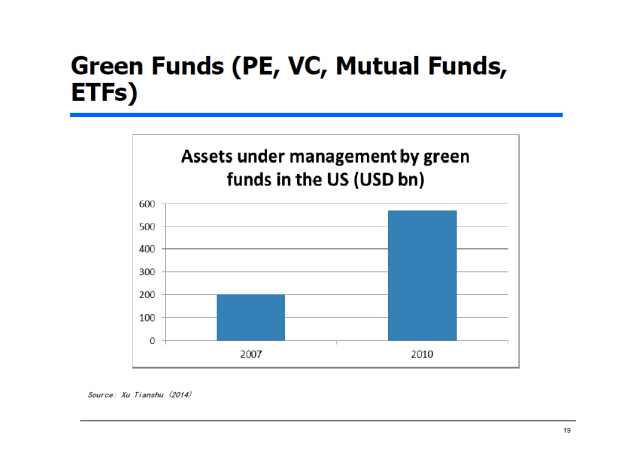 Green Funds (PE, VC, Mutual Funds, ETFs)

Assets under management by green funds in the US (USD bn)

600
500
400
300
200
100
0

2007
2010

Source: Xu Tianshu (2014)

19